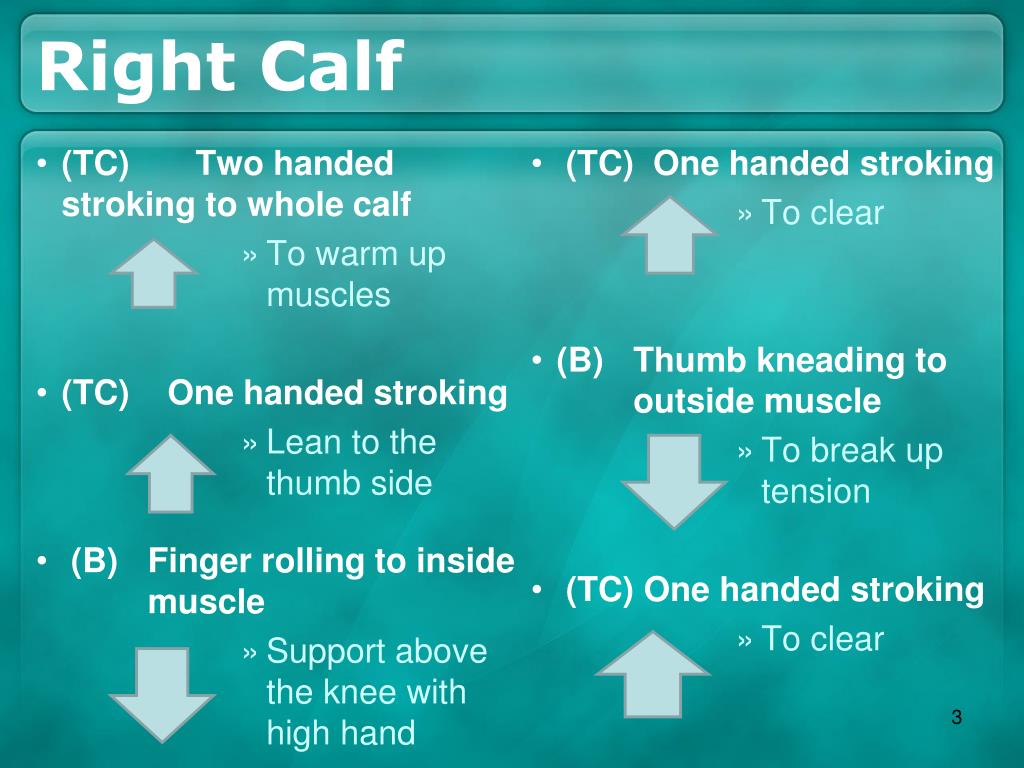 Right Calf

• (TC) Two handed stroking to whole calf
» To warm up muscles

• (TC) One handed stroking
» Lean to the thumb side

• (B) Finger rolling to inside muscle
» Support above the knee with high hand

• (TC) One handed stroking
» To clear

• (B) Thumb kneading to outside muscle
» To break up tension

• (TC) One handed stroking
» To clear

3